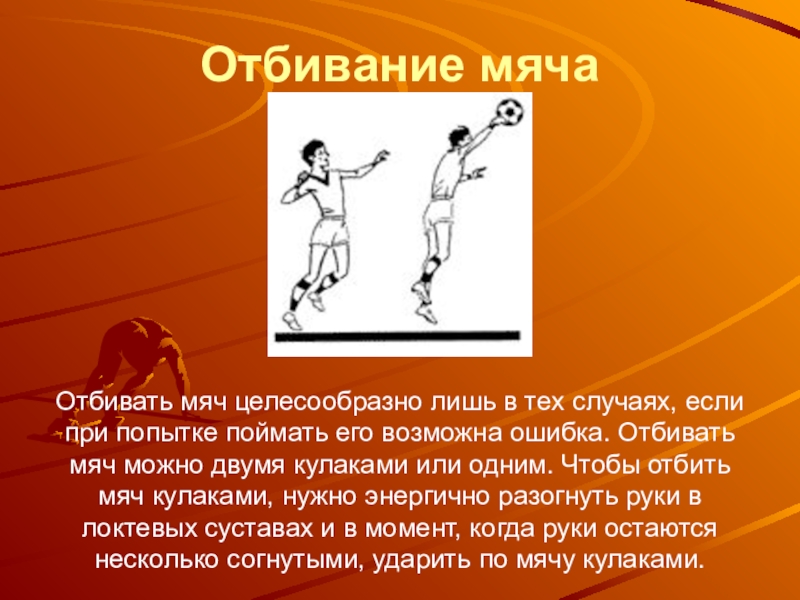 Отбивание мяча

Отбивать мяч целесообразно лишь в тех случаях, если при попытке поймать его возможна ошибка. Отбивать мяч можно двумя кулаками или одним. Чтобы отбить мяч кулаками, нужно энергично разогнуть руки в локтевых суставах и в момент, когда руки остаются несколько согнутыми, ударить по мячу кулаками.